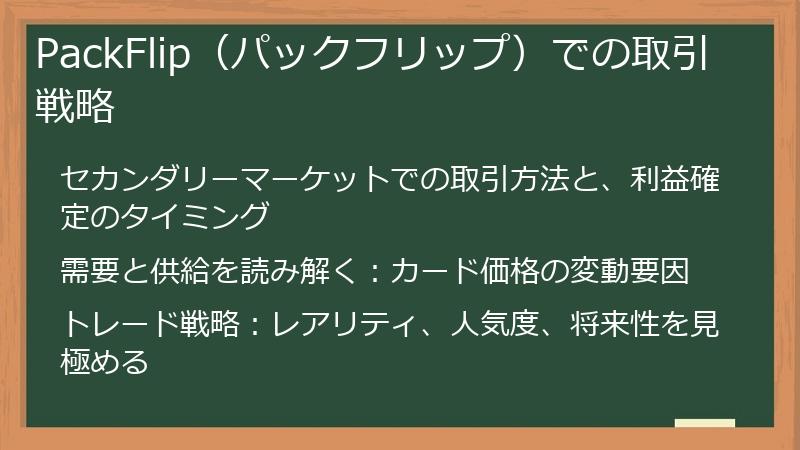 PackFlip（パックフリップ）での取引戦略

セカンダリーマーケットでの取引方法と、利益確定のタイミング

需要と供給を読み解く：カード価格の変動要因

トレード戦略：レアリティ、人気度、将来性を見極める